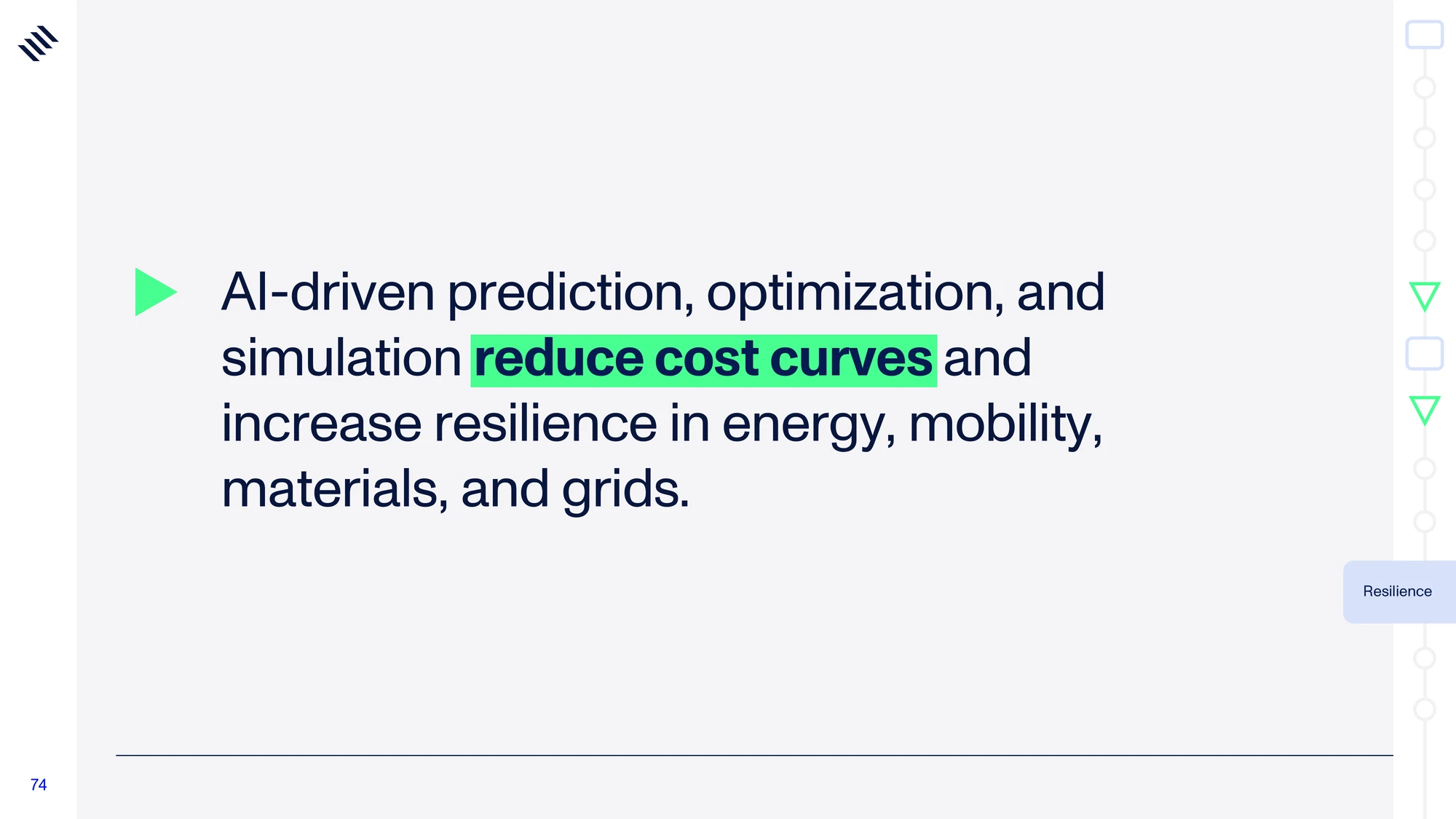 AI-driven prediction, optimization, and simulation reduce cost curves and increase resilience in energy, mobility, materials, and grids.

Resilience

74